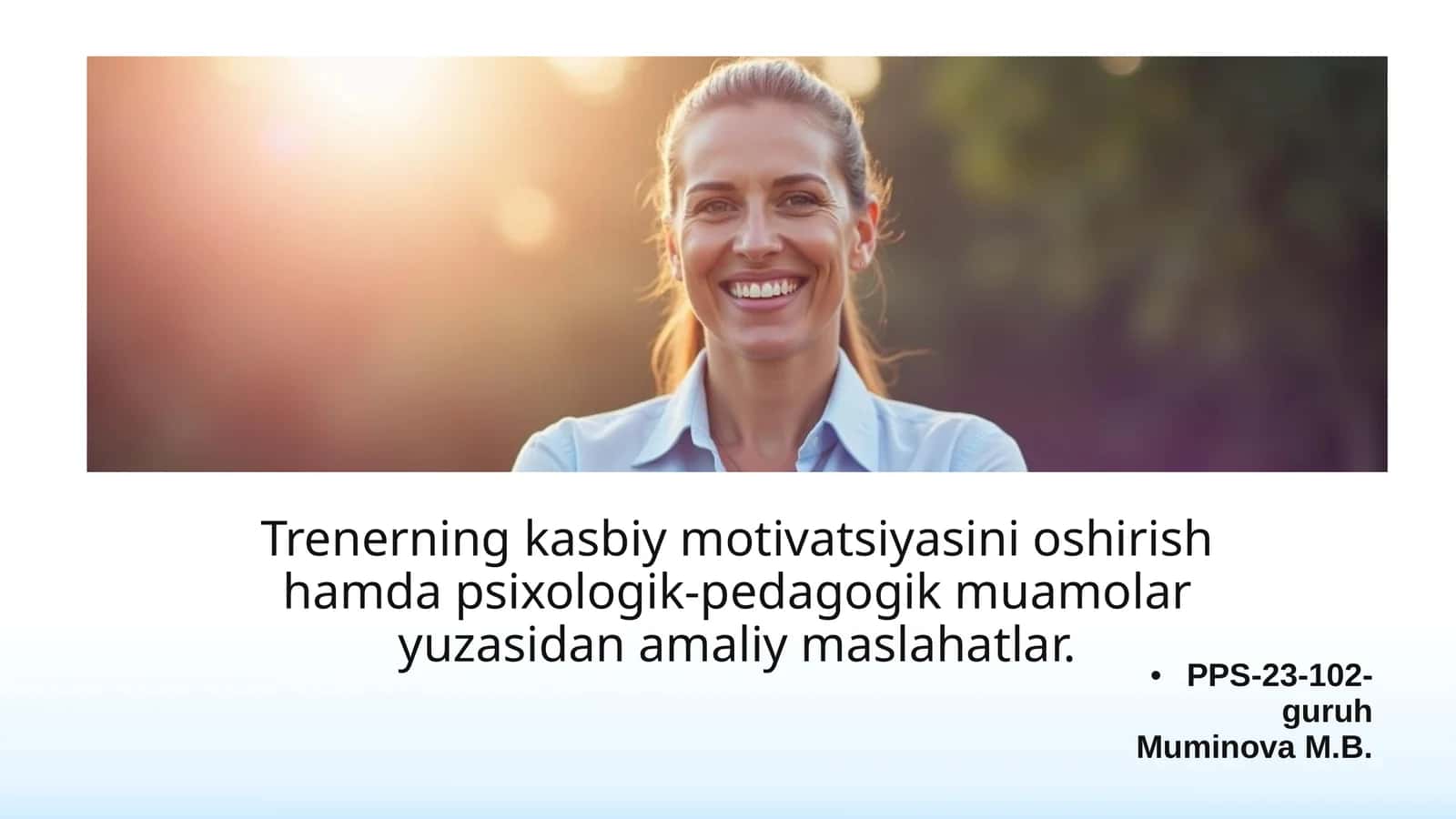 Trenerning kasbiy motivatsiyasini oshirish hamda psixologik-pedagogik muamolar yuzasidan amaliy maslahatlar.

• PPS-23-102-guruh Muminova M.B.